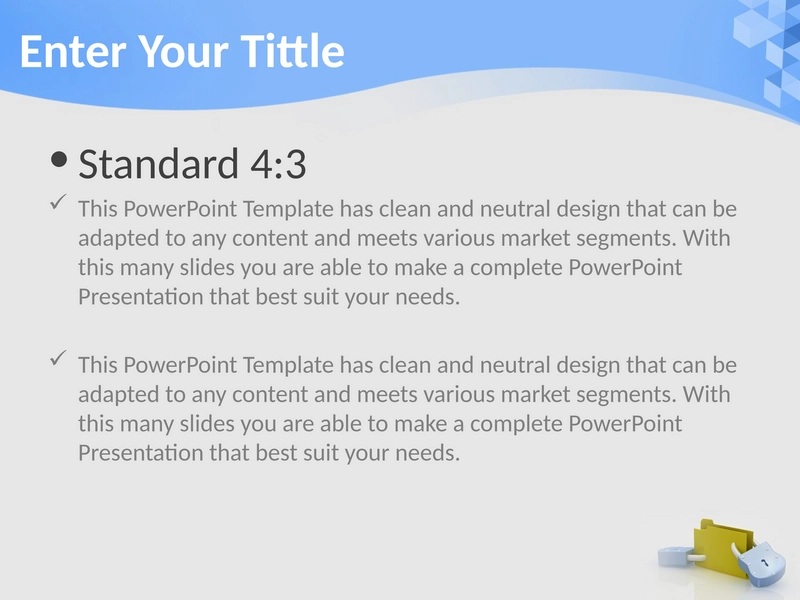 Enter Your Tittle

• Standard 4:3

✓ This PowerPoint Template has clean and neutral design that can be adapted to any content and meets various market segments. With this many slides you are able to make a complete PowerPoint Presentation that best suit your needs.

✓ This PowerPoint Template has clean and neutral design that can be adapted to any content and meets various market segments. With this many slides you are able to make a complete PowerPoint Presentation that best suit your needs.